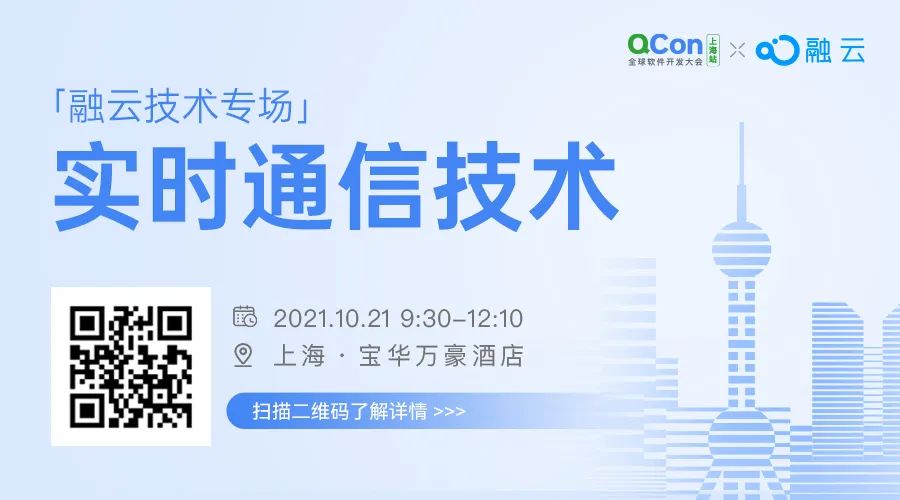 QCon 上海站
全球软件开发大会
× 融云

「融云技术专场」
实时通信技术

2021.10.21 9:30–12:10
上海 · 宝华万豪酒店

扫描二维码了解详情 >>>